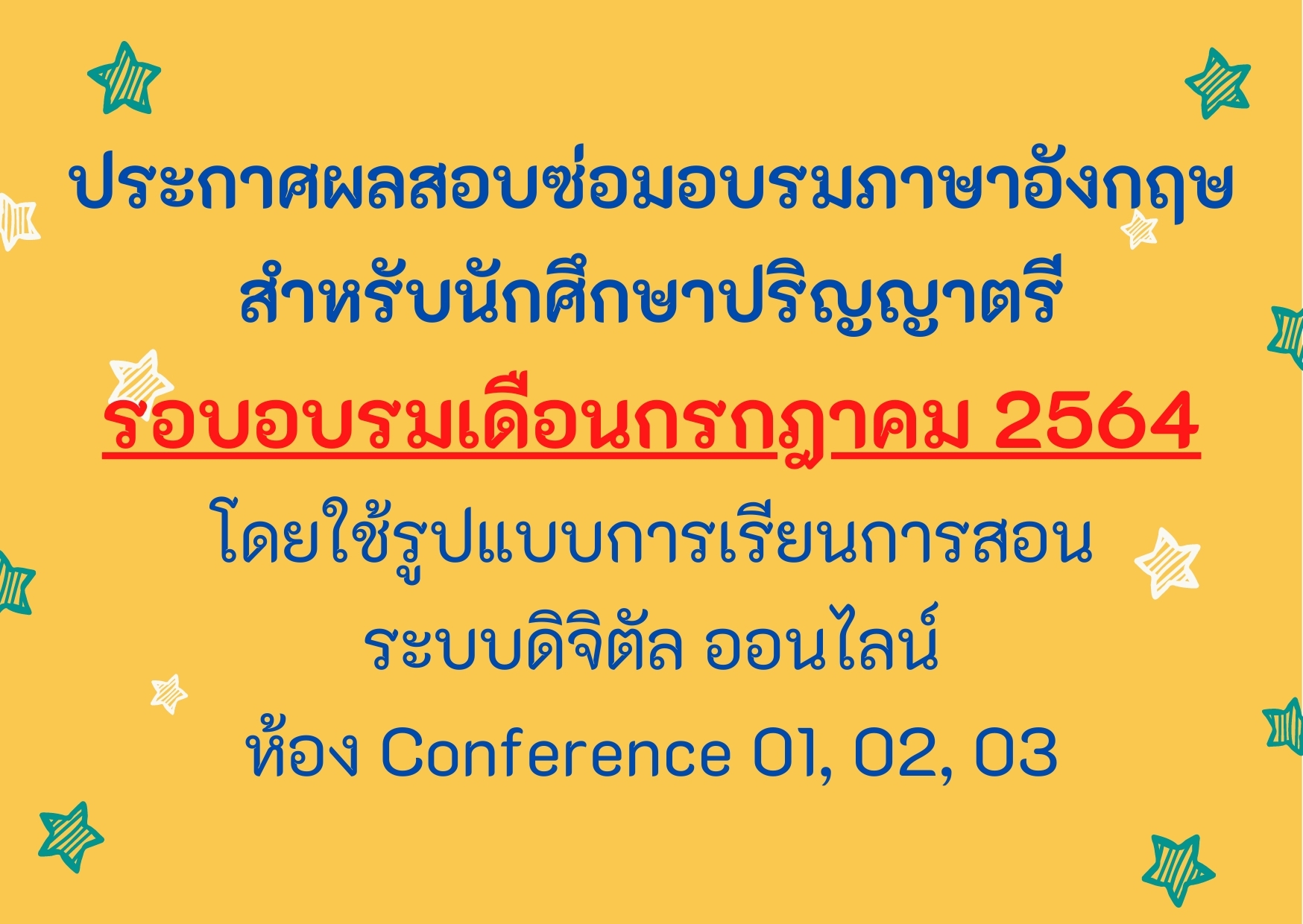 ประกาศผลสอบซ่อมอบรมภาษาอังกฤษ
สำหรับนักศึกษาปริญญาตรี
รอบอบรมเดือนกรกฎาคม 2564
โดยใช้รูปแบบการเรียนการสอน
ระบบดิจิตัล ออนไลน์
ห้อง Conference 01, 02, 03